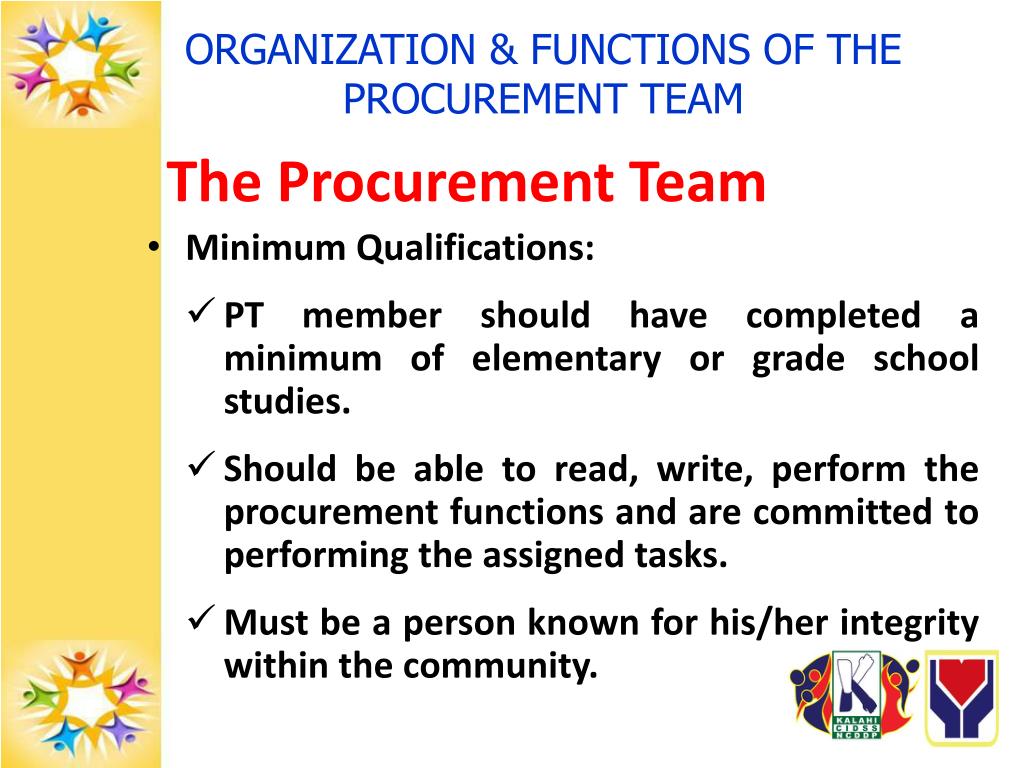 ORGANIZATION & FUNCTIONS OF THE PROCUREMENT TEAM

The Procurement Team

• Minimum Qualifications:

✓ PT member should have completed a minimum of elementary or grade school studies.

✓ Should be able to read, write, perform the procurement functions and are committed to performing the assigned tasks.

✓ Must be a person known for his/her integrity within the community.

KALAHI CIDSS NCDDP